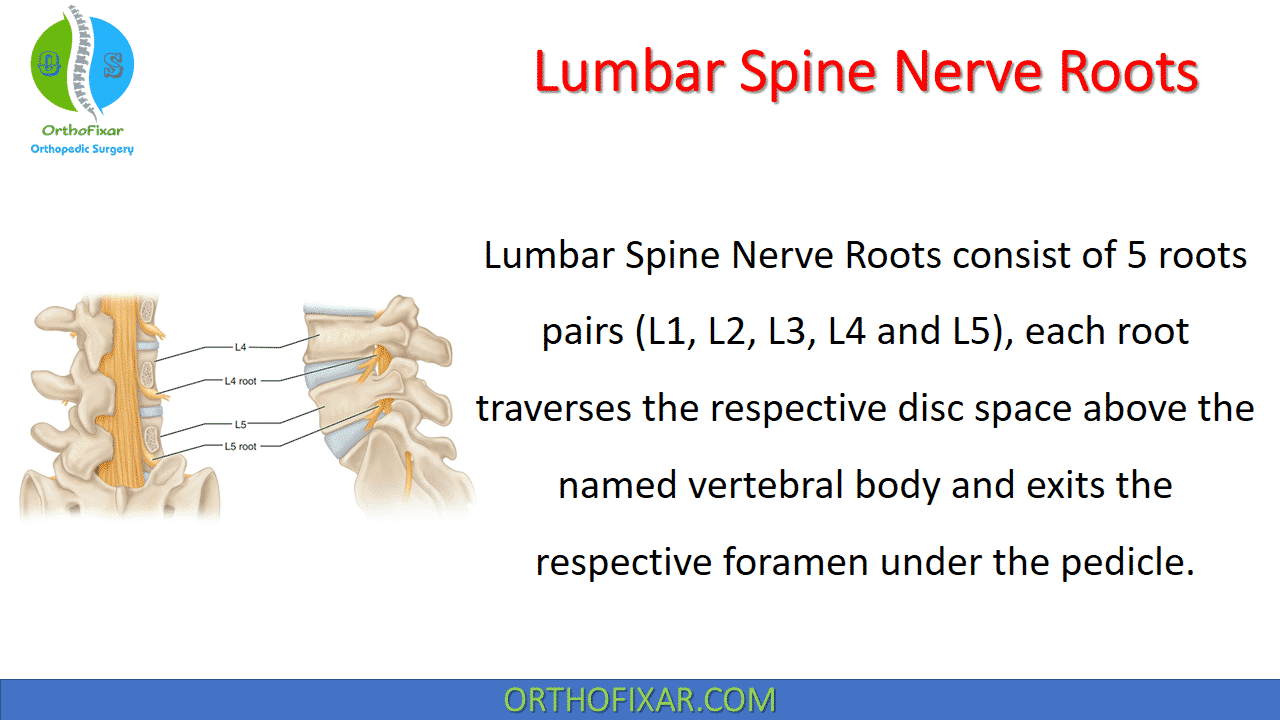 O S
OrthoFixar
Orthopedic Surgery

Lumbar Spine Nerve Roots

L4
L4 root
L5
L5 root

Lumbar Spine Nerve Roots consist of 5 roots pairs (L1, L2, L3, L4 and L5), each root traverses the respective disc space above the named vertebral body and exits the respective foramen under the pedicle.

ORTHOFIXAR.COM